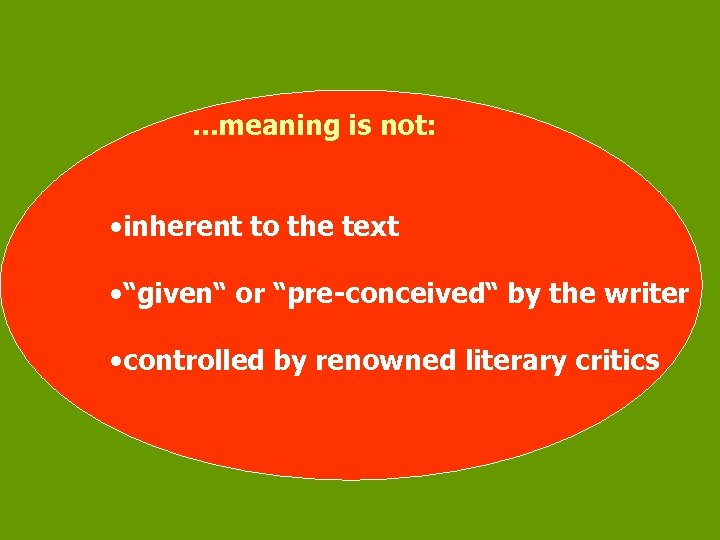 ...meaning is not:

•inherent to the text

•“given“ or “pre-conceived“ by the writer

•controlled by renowned literary critics